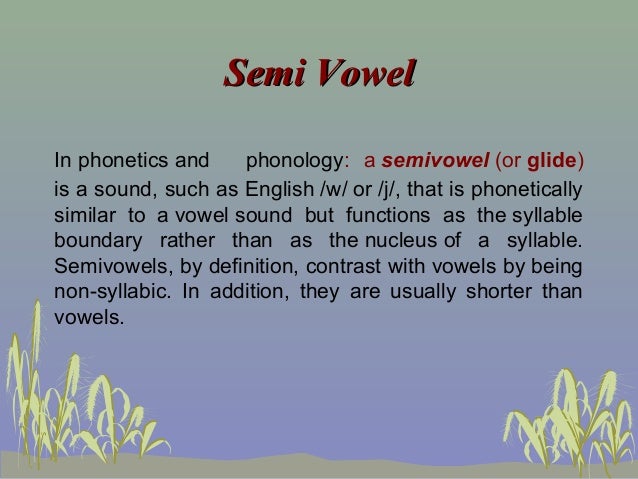 Semi Vowel

In phonetics and phonology: a semivowel (or glide) is a sound, such as English /w/ or /j/, that is phonetically similar to a vowel sound but functions as the syllable boundary rather than as the nucleus of a syllable. Semivowels, by definition, contrast with vowels by being non-syllabic. In addition, they are usually shorter than vowels.